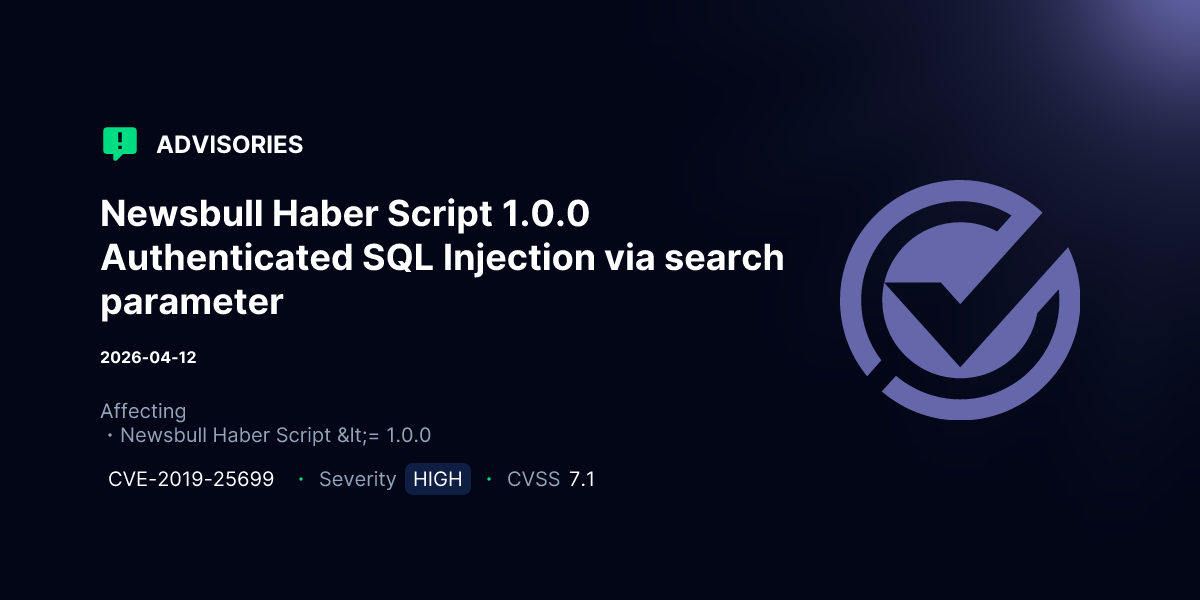 ADVISORIES

Newsbull Haber Script 1.0.0 Authenticated SQL Injection via search parameter

2026-04-12

Affecting
• Newsbull Haber Script &lt;= 1.0.0

CVE-2019-25699 • Severity HIGH • CVSS 7.1